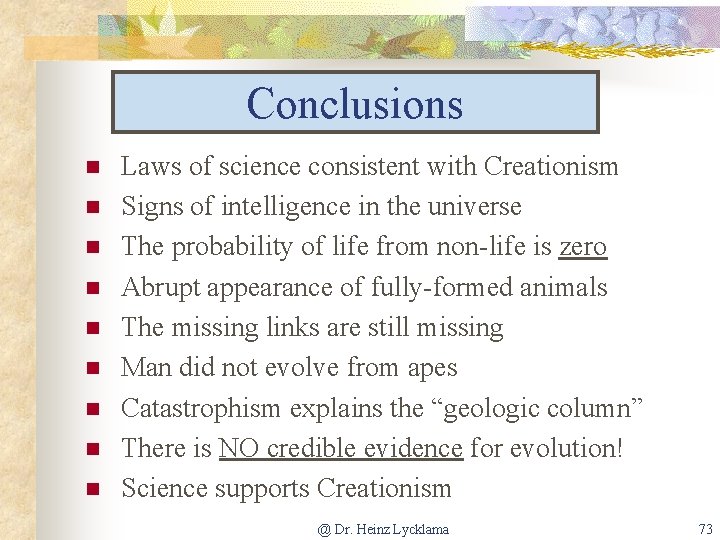 Conclusions

- Laws of science consistent with Creationism
- Signs of intelligence in the universe
- The probability of life from non-life is zero
- Abrupt appearance of fully-formed animals
- The missing links are still missing
- Man did not evolve from apes
- Catastrophism explains the “geologic column”
- There is NO credible evidence for evolution!
- Science supports Creationism

@ Dr. Heinz Lycklama

73